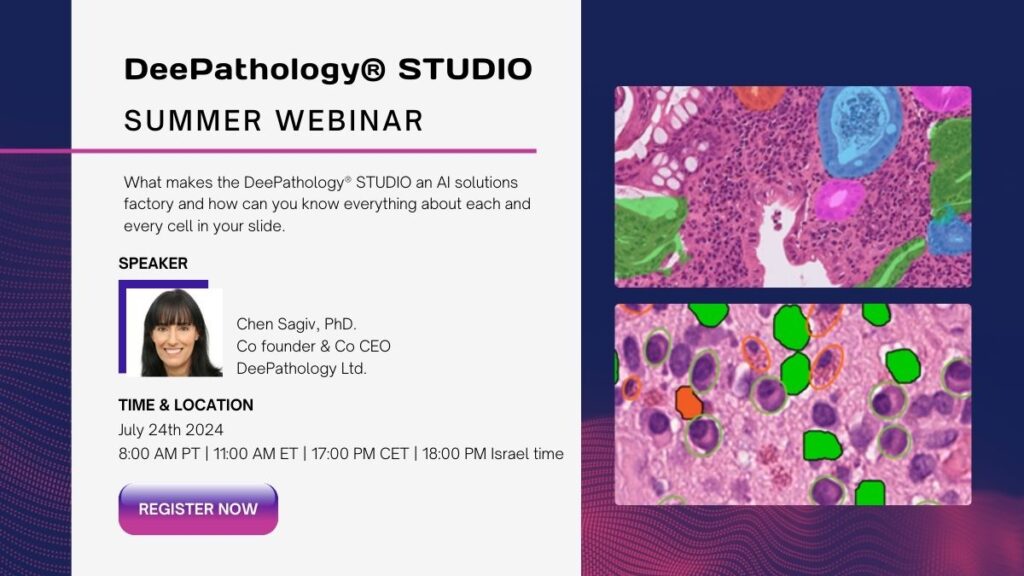 DeePathology® STUDIO

SUMMER WEBINAR

What makes the DeePathology® STUDIO an AI solutions factory and how can you know everything about each and every cell in your slide.

SPEAKER

Chen Sagiv, PhD.
Co founder & Co CEO
DeePathology Ltd.

TIME & LOCATION
July 24th 2024
8:00 AM PT | 11:00 AM ET | 17:00 PM CET | 18:00 PM Israel time

REGISTER NOW